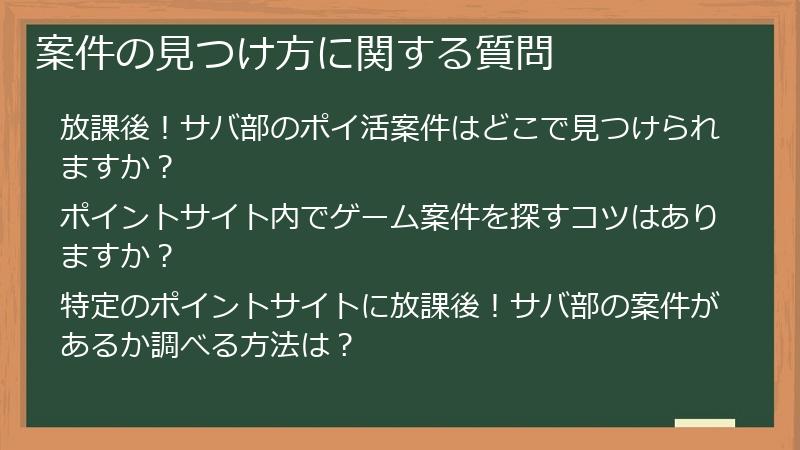 案件の見つけ方に関する質問

放課後！サバ部のポイ活案件はどこで見つけられますか？

ポイントサイト内でゲーム案件を探すコツはありますか？

特定のポイントサイトに放課後！サバ部の案件があるか調べる方法は？